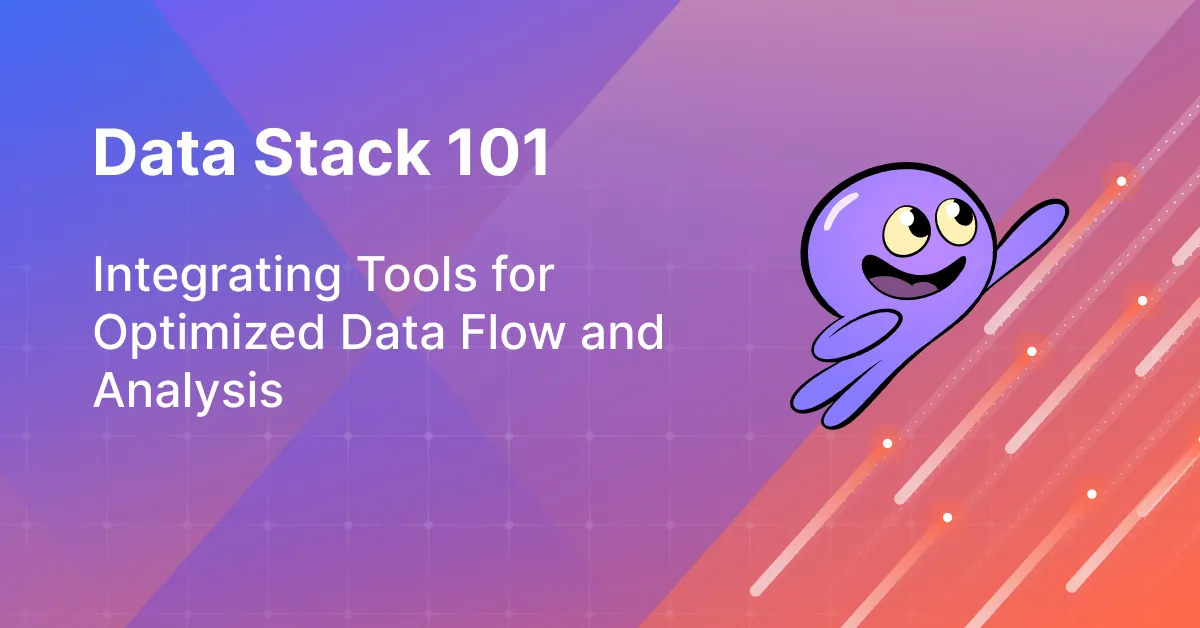 Data Stack 101

Integrating Tools for Optimized Data Flow and Analysis